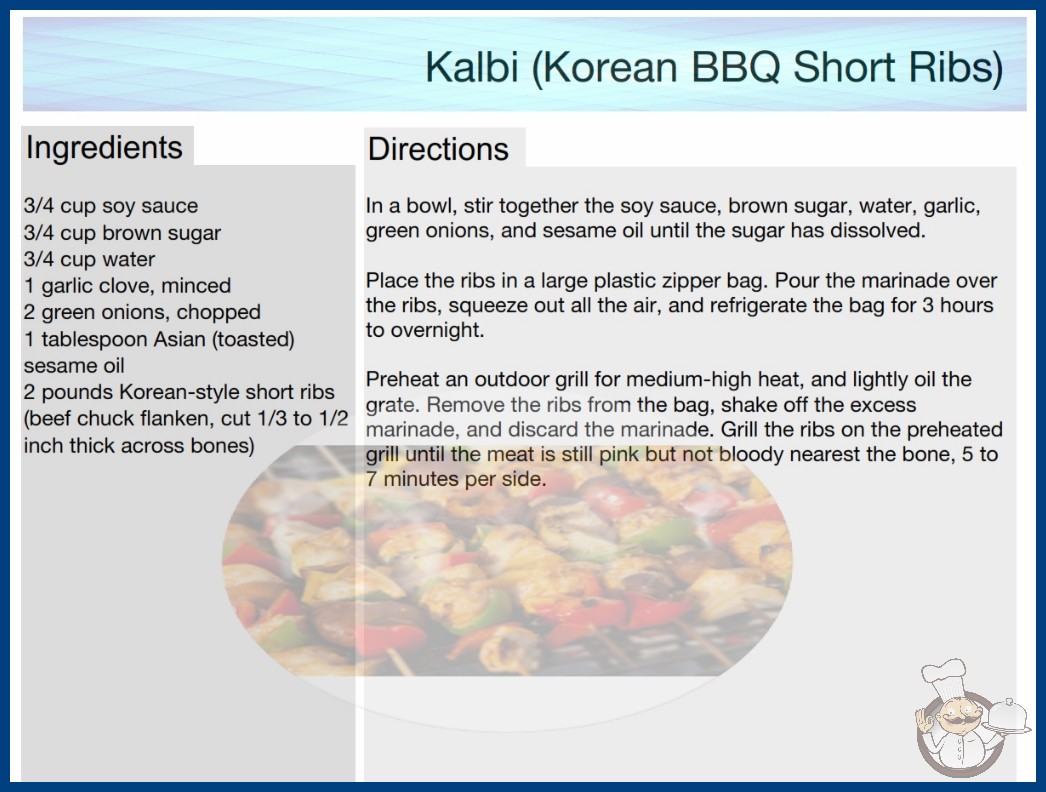 Kalbi (Korean BBQ Short Ribs)

Ingredients

3/4 cup soy sauce
3/4 cup brown sugar
3/4 cup water
1 garlic clove, minced
2 green onions, chopped
1 tablespoon Asian (toasted) sesame oil
2 pounds Korean-style short ribs (beef chuck flanken, cut 1/3 to 1/2 inch thick across bones)

Directions

In a bowl, stir together the soy sauce, brown sugar, water, garlic, green onions, and sesame oil until the sugar has dissolved.

Place the ribs in a large plastic zipper bag. Pour the marinade over the ribs, squeeze out all the air, and refrigerate the bag for 3 hours to overnight.

Preheat an outdoor grill for medium-high heat, and lightly oil the grate. Remove the ribs from the bag, shake off the excess marinade, and discard the marinade. Grill the ribs on the preheated grill until the meat is still pink but not bloody nearest the bone, 5 to 7 minutes per side.